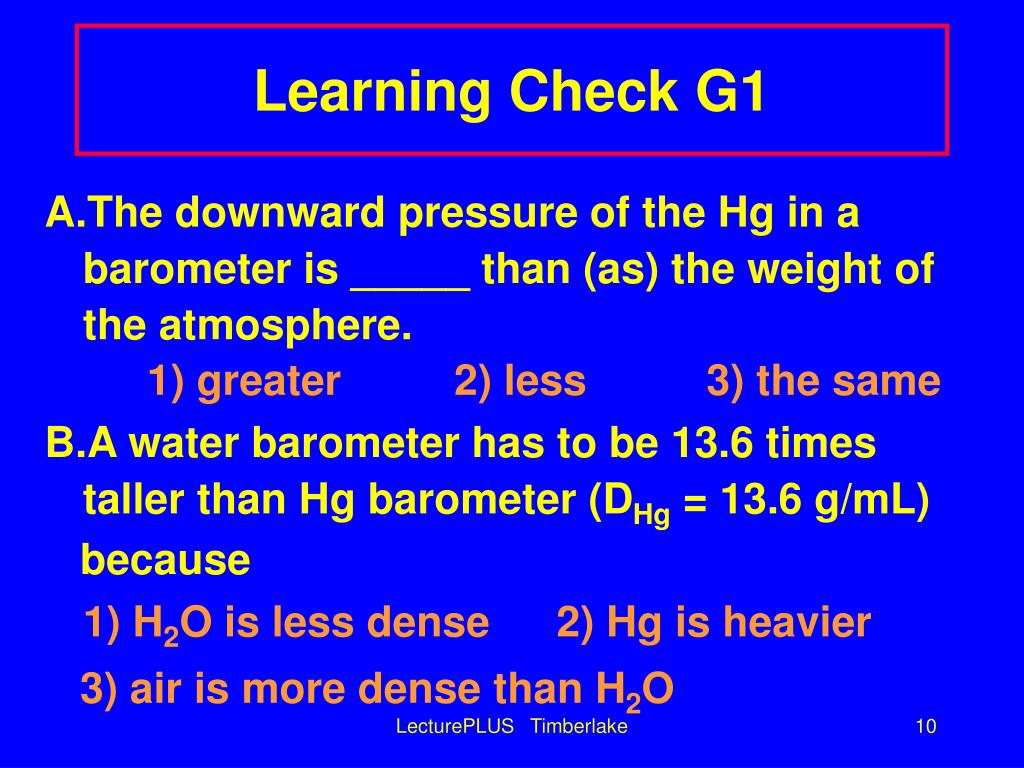 Learning Check G1

A.The downward pressure of the Hg in a barometer is _____ than (as) the weight of the atmosphere.

1) greater 2) less 3) the same

B.A water barometer has to be 13.6 times taller than Hg barometer ($D_{Hg}$ = 13.6 g/mL) because

1) $H_2O$ is less dense 2) Hg is heavier

3) air is more dense than $H_2O$

LecturePLUS Timberlake

10